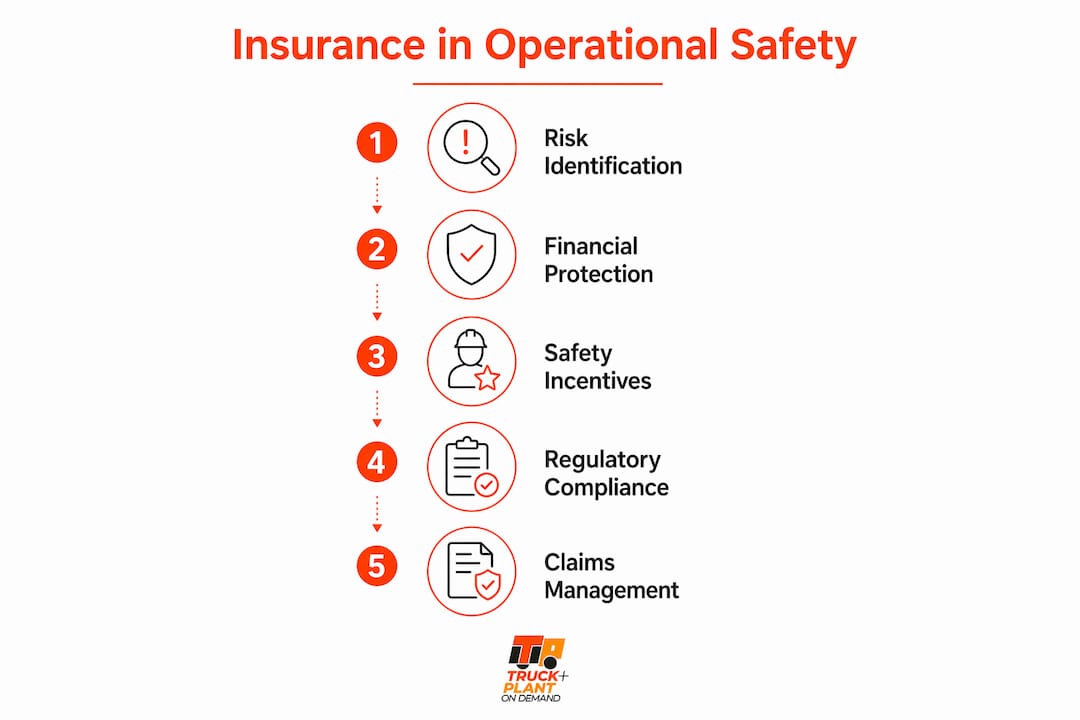 Insurance in Operational Safety

1 Risk Identification

2 Financial Protection

3 Safety Incentives

4 Regulatory Compliance

5 Claims Management

TRUCK+ PLANT ON DEMAND